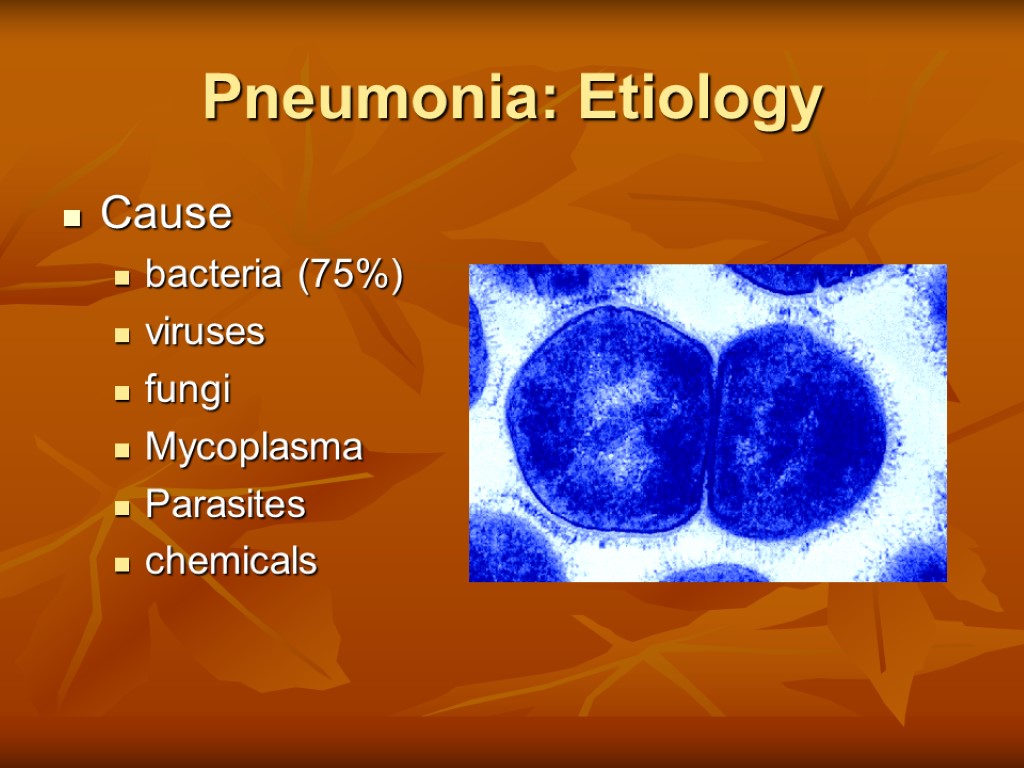 Pneumonia: Etiology

- Cause
  - bacteria (75%)
  - viruses
  - fungi
  - Mycoplasma
  - Parasites
  - chemicals